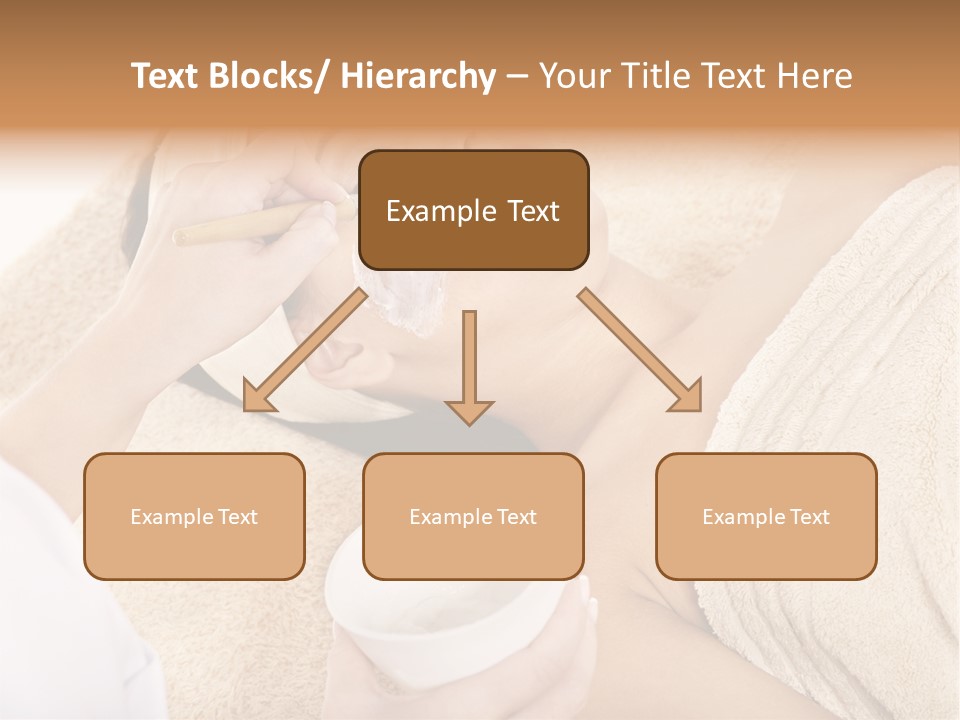 Text Blocks/ Hierarchy – Your Title Text Here

Example Text

Example Text

Example Text

Example Text